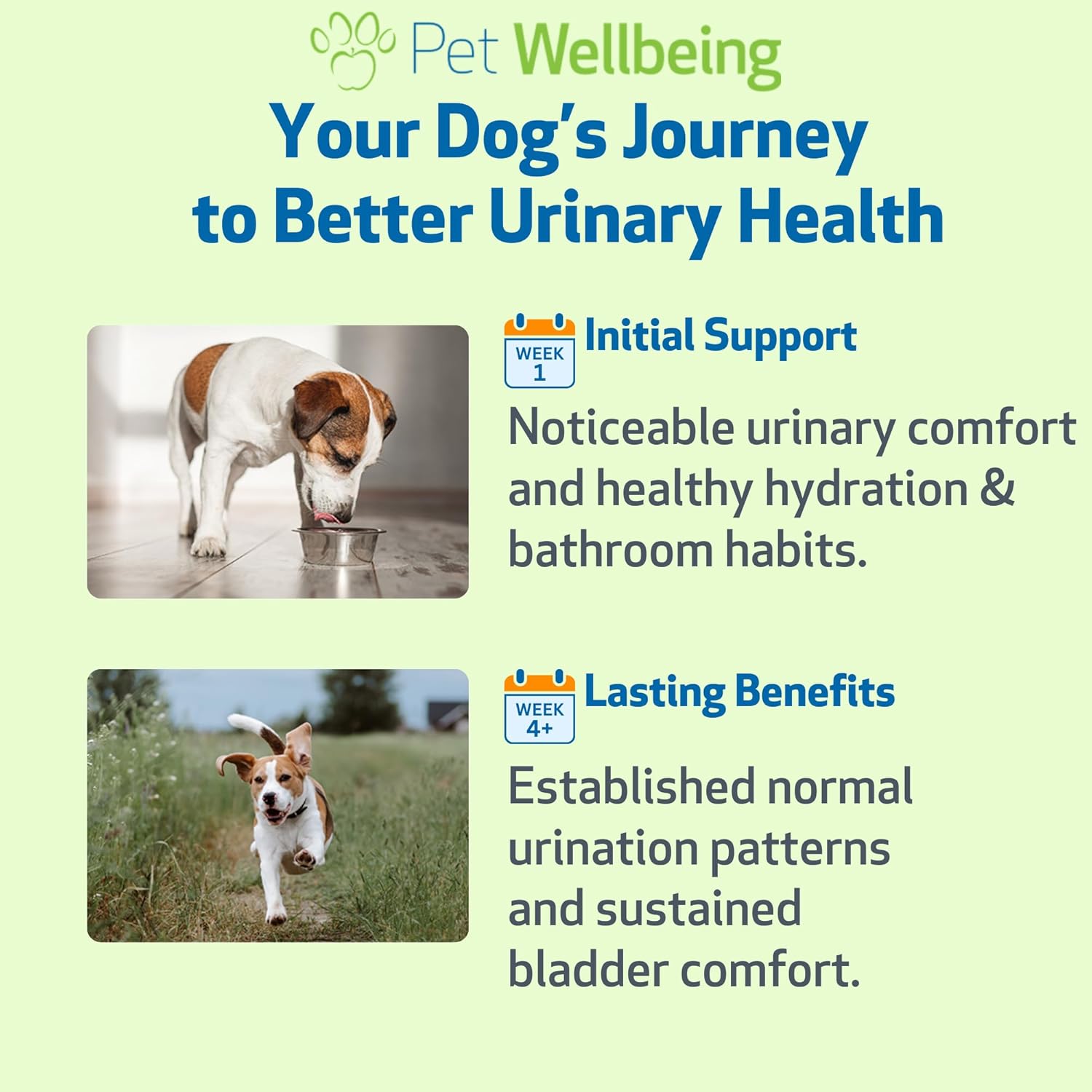 Pet Wellbeing

Your Dog's Journey to Better Urinary Health

WEEK 1

Initial Support

Noticeable urinary comfort and healthy hydration & bathroom habits.

WEEK 4+

Lasting Benefits

Established normal urination patterns and sustained bladder comfort.